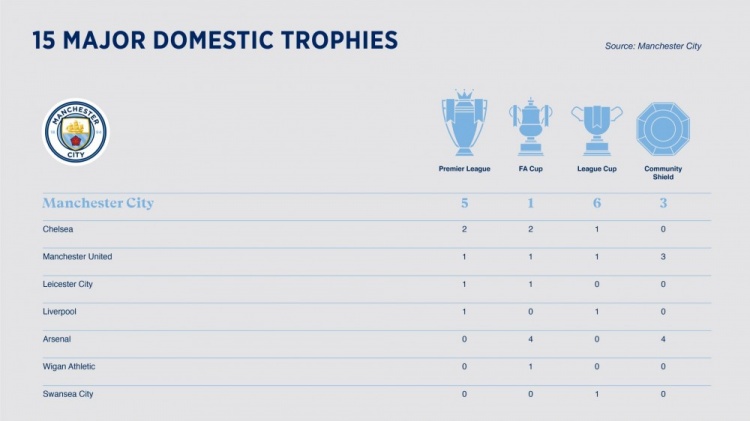 15 MAJOR DOMESTIC TROPHIES

Source: Manchester City

MANCHESTER CITY

| | Premier League | FA Cup | League Cup | Community Shield |
|---|---|---|---|---|
| Manchester City | 5 | 1 | 6 | 3 |
| Chelsea | 2 | 2 | 1 | 0 |
| Manchester United | 1 | 1 | 1 | 3 |
| Leicester City | 1 | 1 | 0 | 0 |
| Liverpool | 1 | 0 | 1 | 0 |
| Arsenal | 0 | 4 | 0 | 4 |
| Wigan Athletic | 0 | 1 | 0 | 0 |
| Swansea City | 0 | 0 | 1 | 0 |